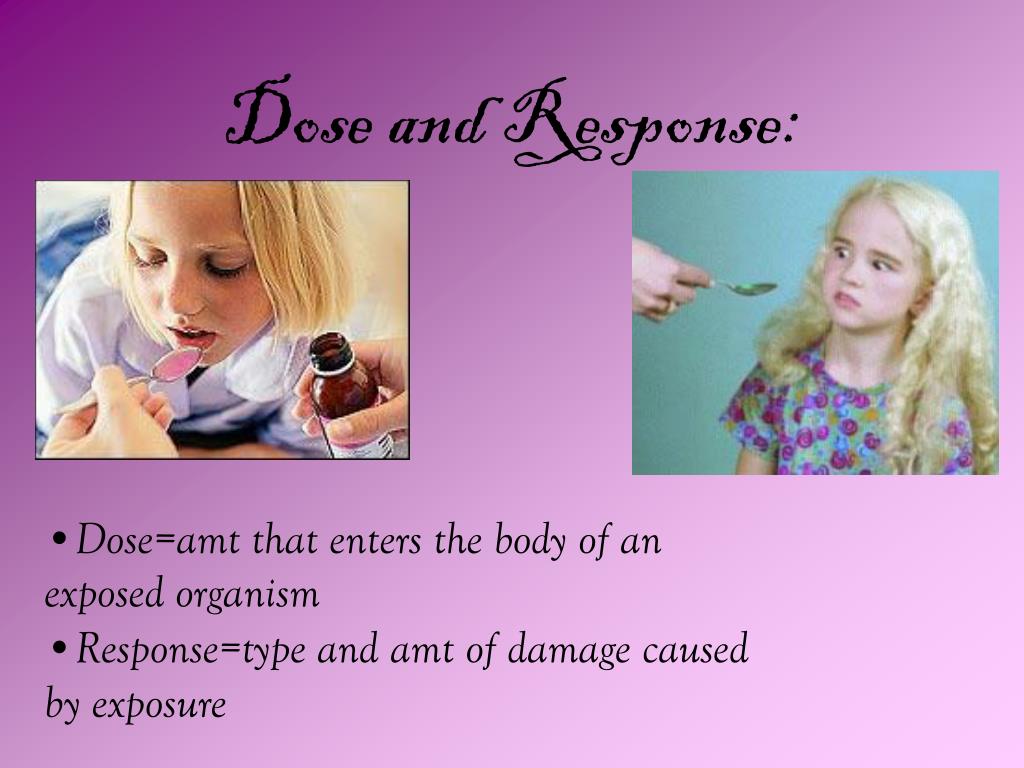 Dose and Response:

• Dose=amt that enters the body of an exposed organism

• Response=type and amt of damage caused by exposure